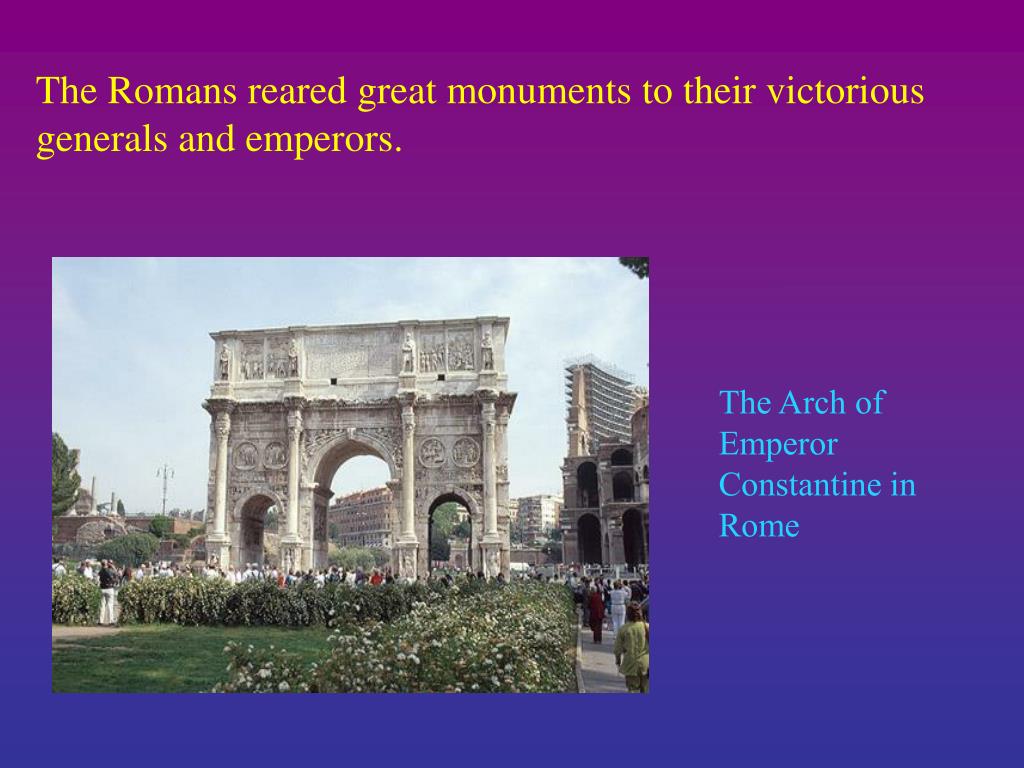 The Romans reared great monuments to their victorious generals and emperors.

The Arch of Emperor Constantine in Rome